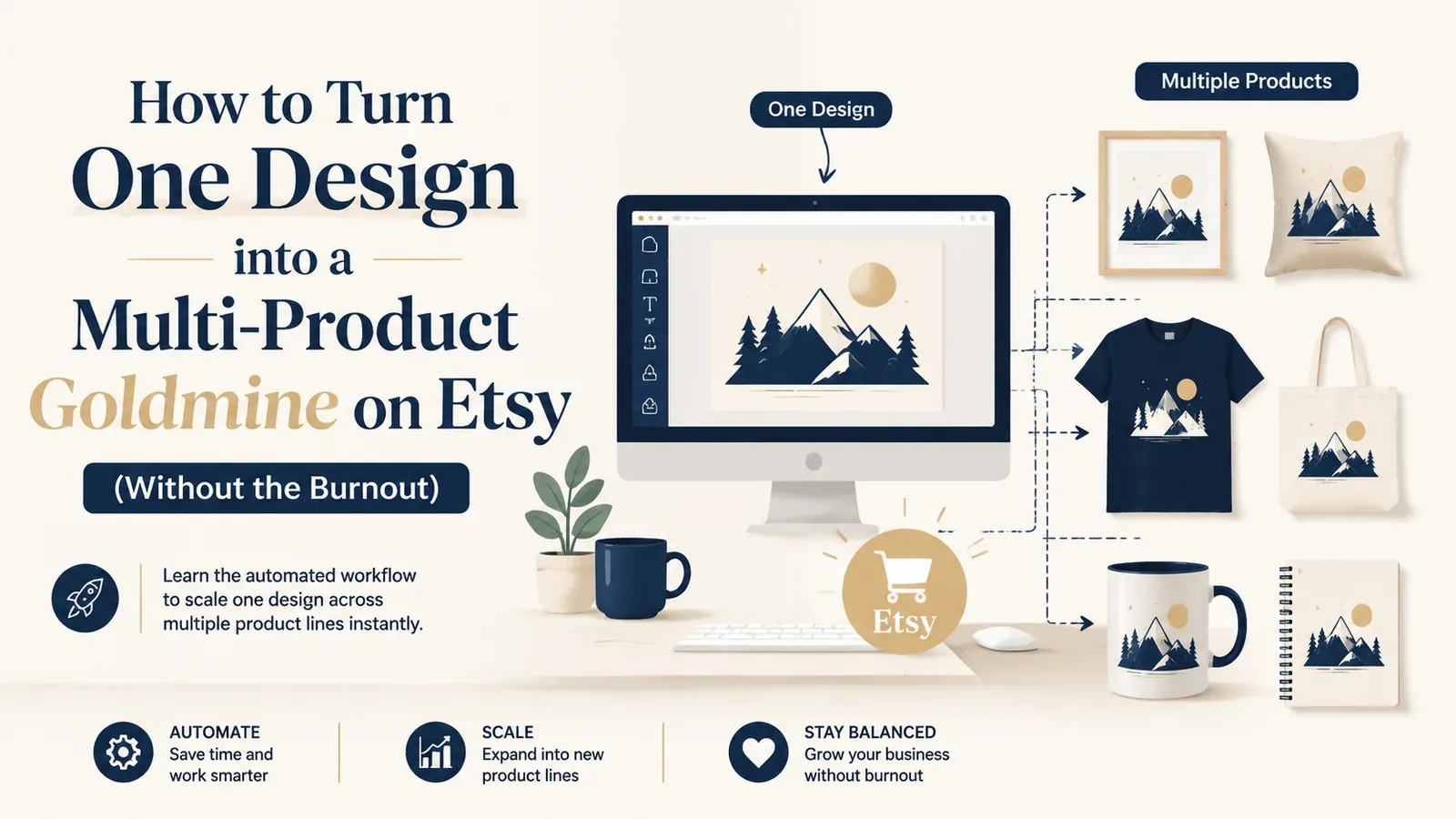 How to Turn
One Design
into a
Multi-Product
Goldmine on Etsy

(Without the Burnout)

Learn the automated workflow to scale one design across multiple product lines instantly.

One Design

Multiple Products

Etsy

AUTOMATE
Save time and work smarter

SCALE
Expand into new product lines

STAY BALANCED
Grow your business without burnout